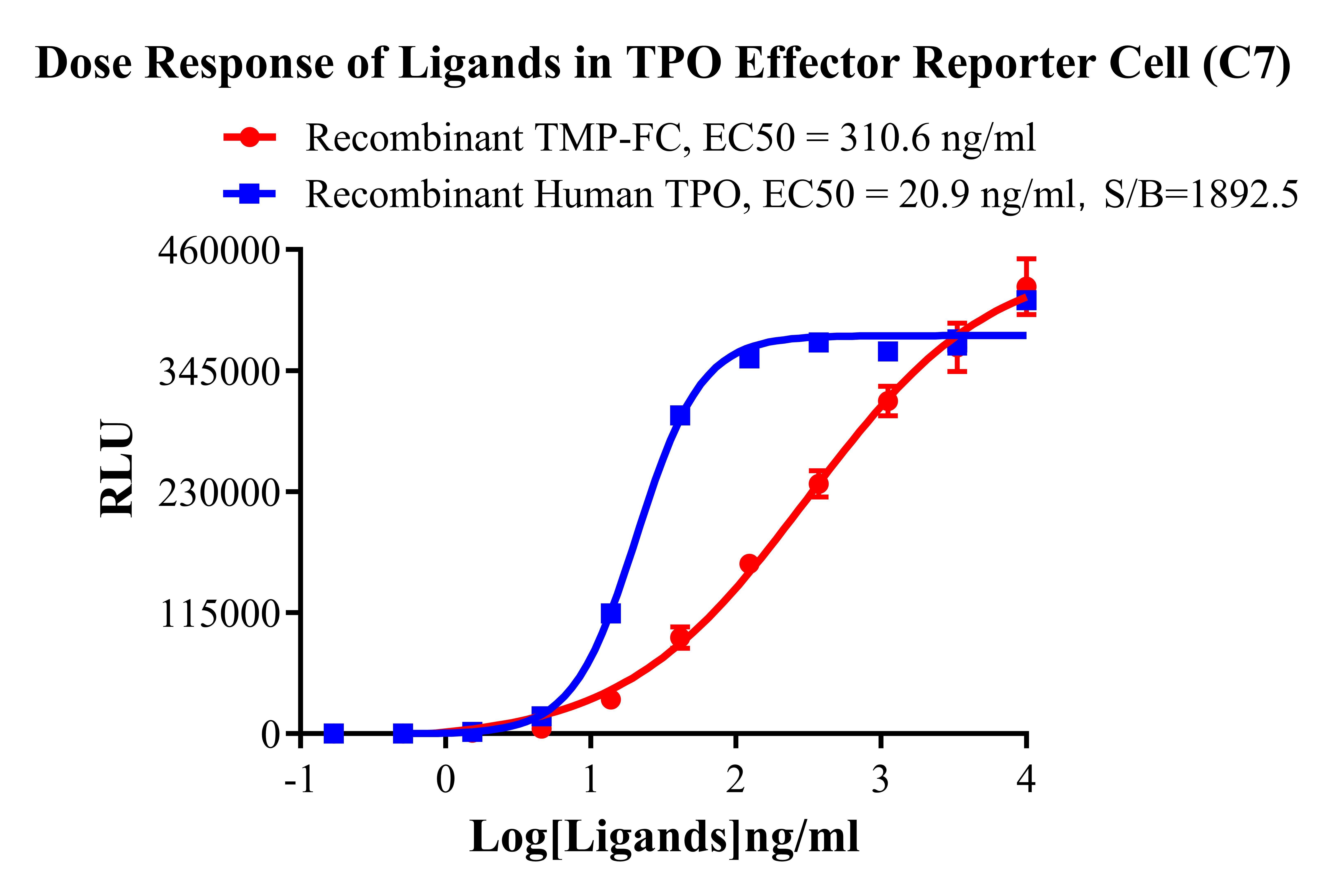 Dose Response of Ligands in TPO Effector Reporter Cell (C7)

Recombinant TMP-FC, EC50 = 310.6 ng/ml
Recombinant Human TPO, EC50 = 20.9 ng/ml, S/B=1892.5

RLU

460000
345000
230000
115000
0

-1
0
1
2
3
4

Log[Ligands]ng/ml